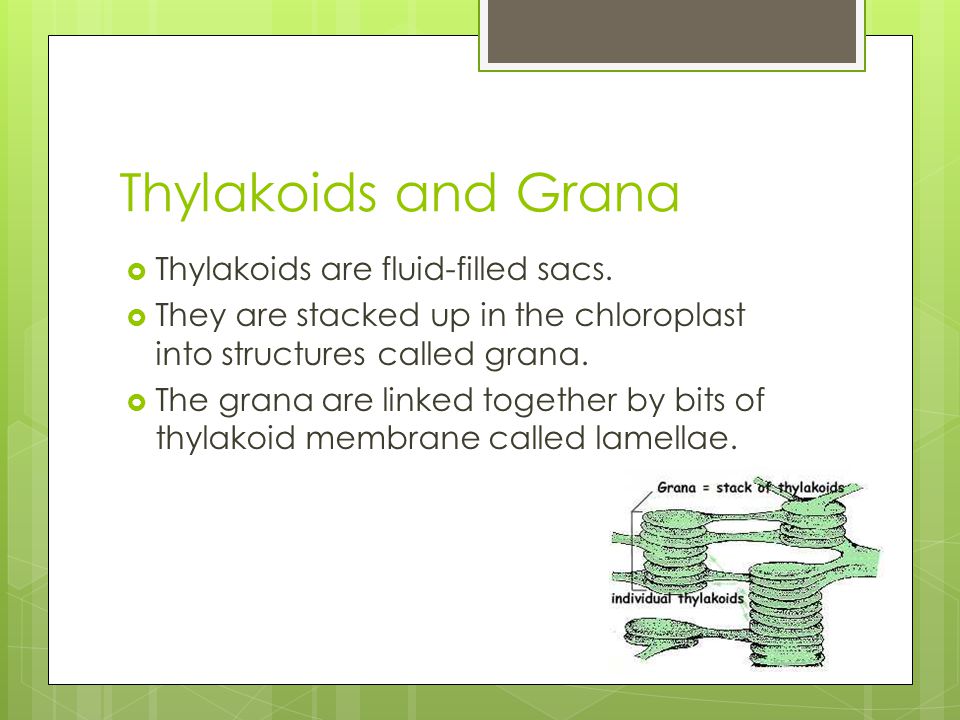 Thylakoids and Grana

Thylakoids are fluid-filled sacs.

They are stacked up in the chloroplast into structures called grana.

The grana are linked together by bits of thylakoid membrane called lamellae.

Grana = stack of thylakoids

individual thylakoids